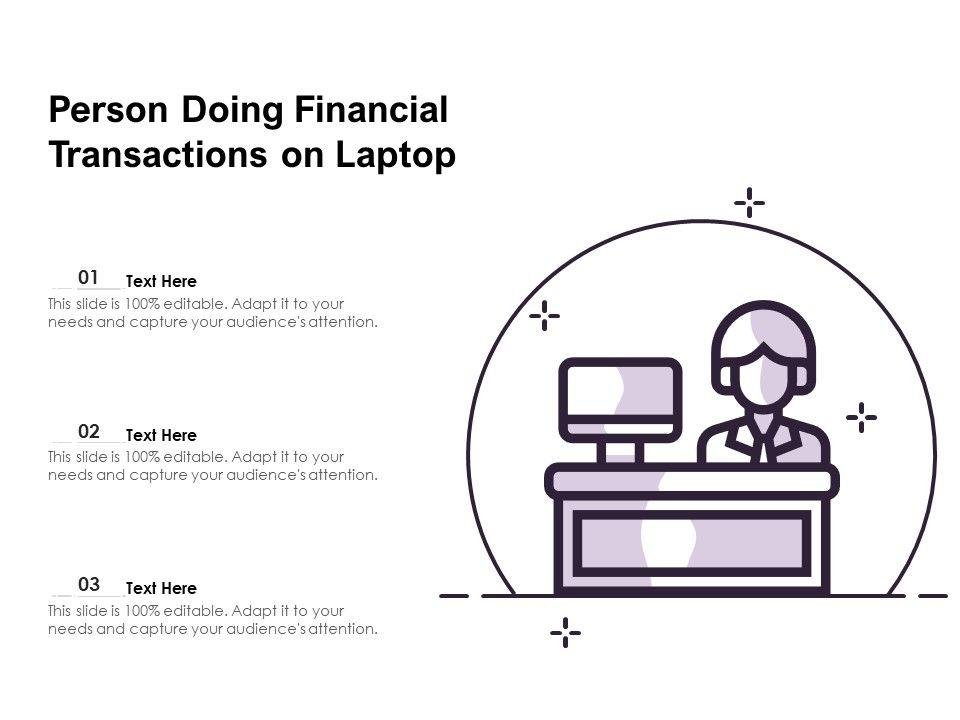 Person Doing Financial Transactions on Laptop

01 Text Here
This slide is 100% editable. Adapt it to your needs and capture your audience's attention.

02 Text Here
This slide is 100% editable. Adapt it to your needs and capture your audience's attention.

03 Text Here
This slide is 100% editable. Adapt it to your needs and capture your audience's attention.